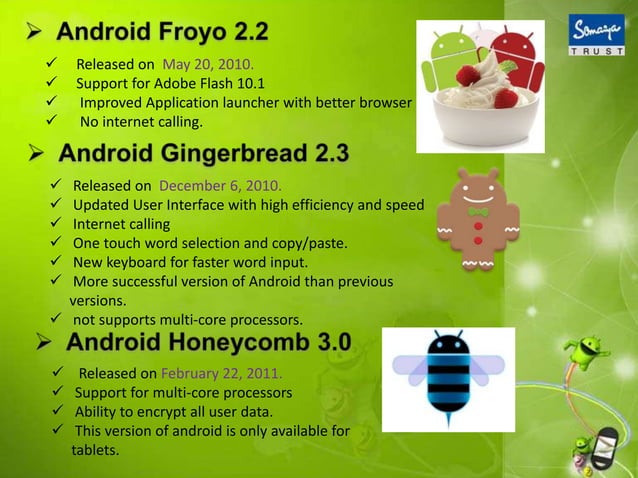 Somaiya TRUST

➢ Android Froyo 2.2

✓ Released on May 20, 2010.
✓ Support for Adobe Flash 10.1
✓ Improved Application launcher with better browser
✓ No internet calling.

➢ Android Gingerbread 2.3

✓ Released on December 6, 2010.
✓ Updated User Interface with high efficiency and speed
✓ Internet calling
✓ One touch word selection and copy/paste.
✓ New keyboard for faster word input.
✓ More successful version of Android than previous versions.
✓ not supports multi-core processors.

➢ Android Honeycomb 3.0

✓ Released on February 22, 2011.
✓ Support for multi-core processors
✓ Ability to encrypt all user data.
✓ This version of android is only available for tablets.